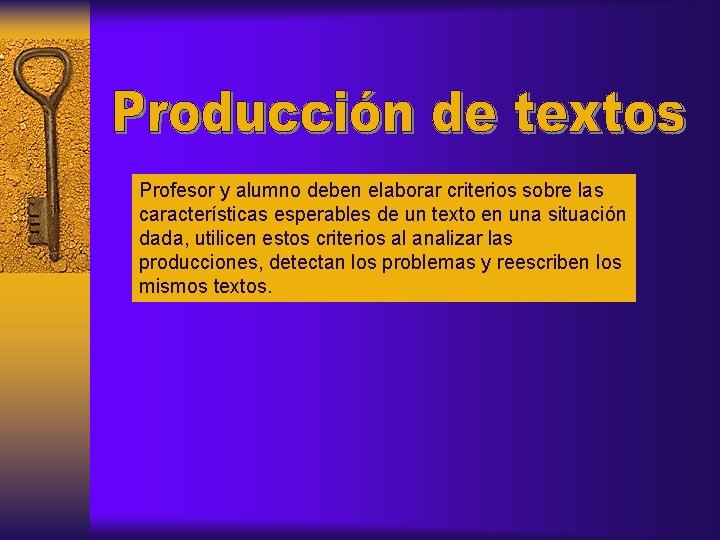 Producción de textos

Profesor y alumno deben elaborar criterios sobre las características esperables de un texto en una situación dada, utilicen estos criterios al analizar las producciones, detectan los problemas y reescriben los mismos textos.